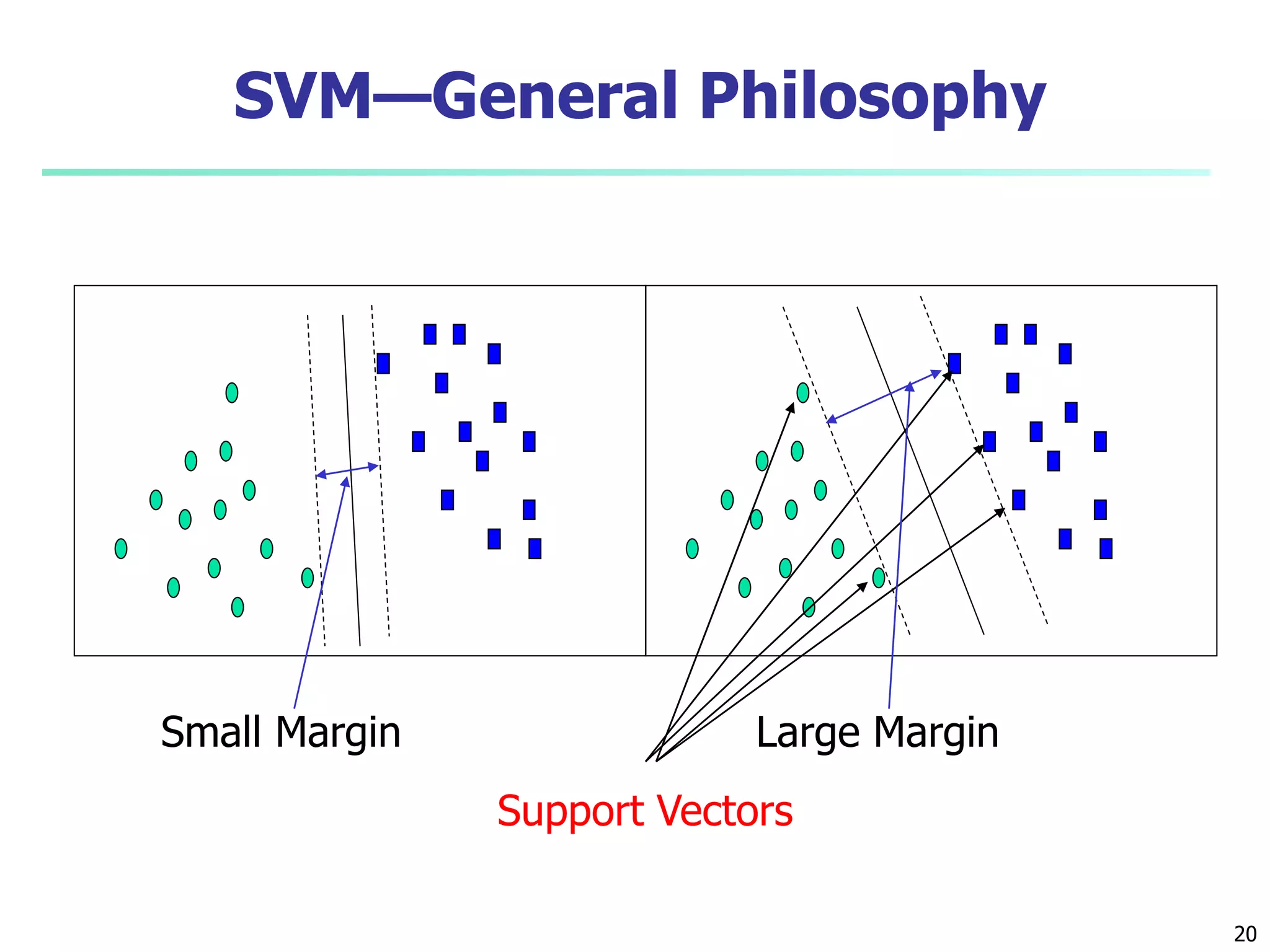 SVM—General Philosophy

Small Margin

Large Margin

Support Vectors

20